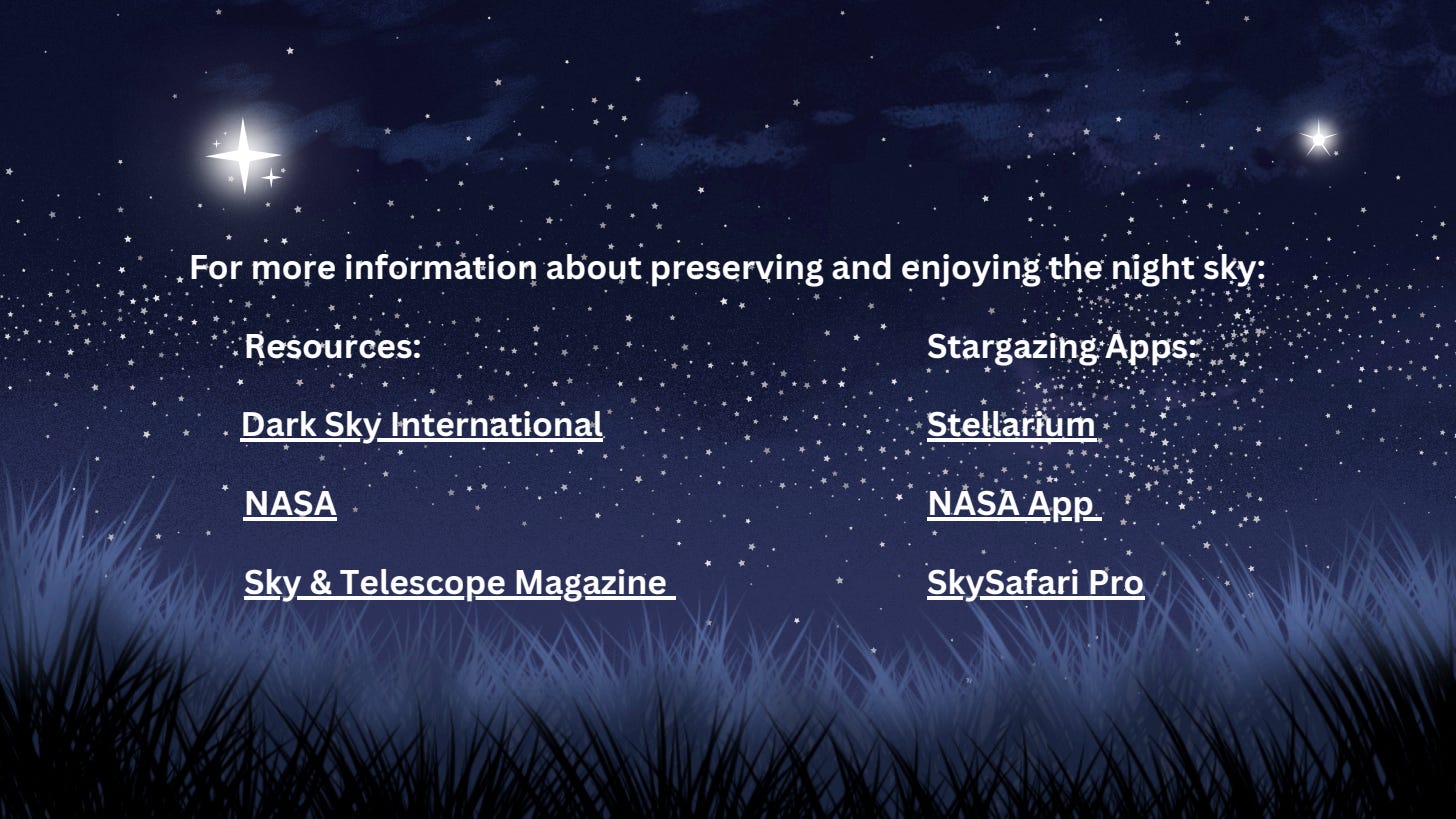 For more information about preserving and enjoying the night sky:

Resources:

Dark Sky International

NASA

Sky & Telescope Magazine

Stargazing Apps:

Stellarium

NASA App

SkySafari Pro